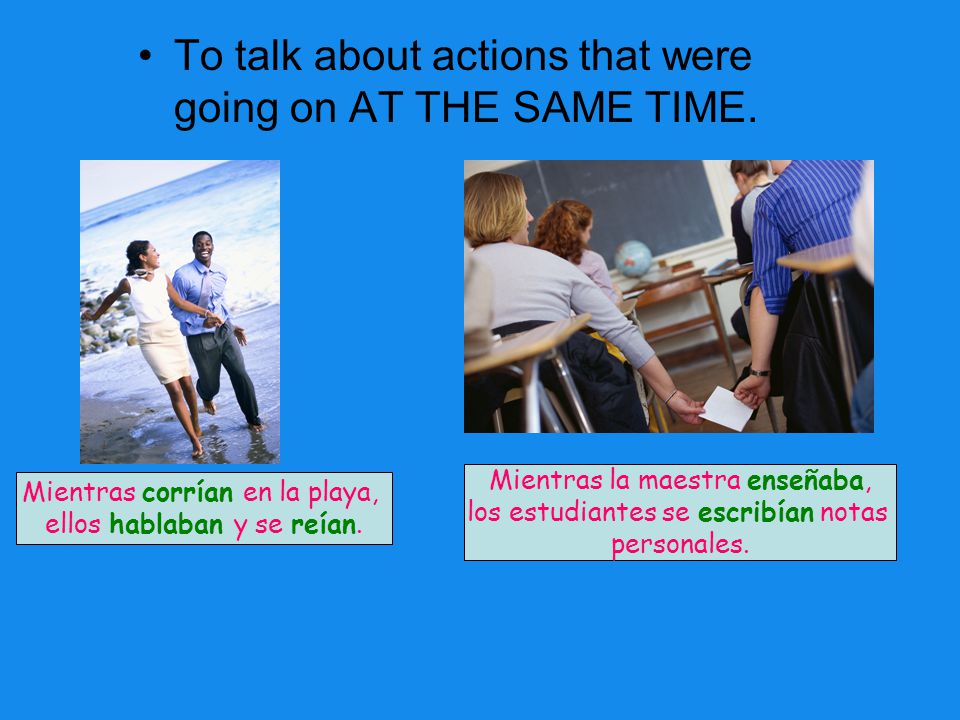 • To talk about actions that were going on AT THE SAME TIME.

Mientras corrían en la playa, ellos hablaban y se reían.

Mientras la maestra enseñaba, los estudiantes se escribían notas personales.